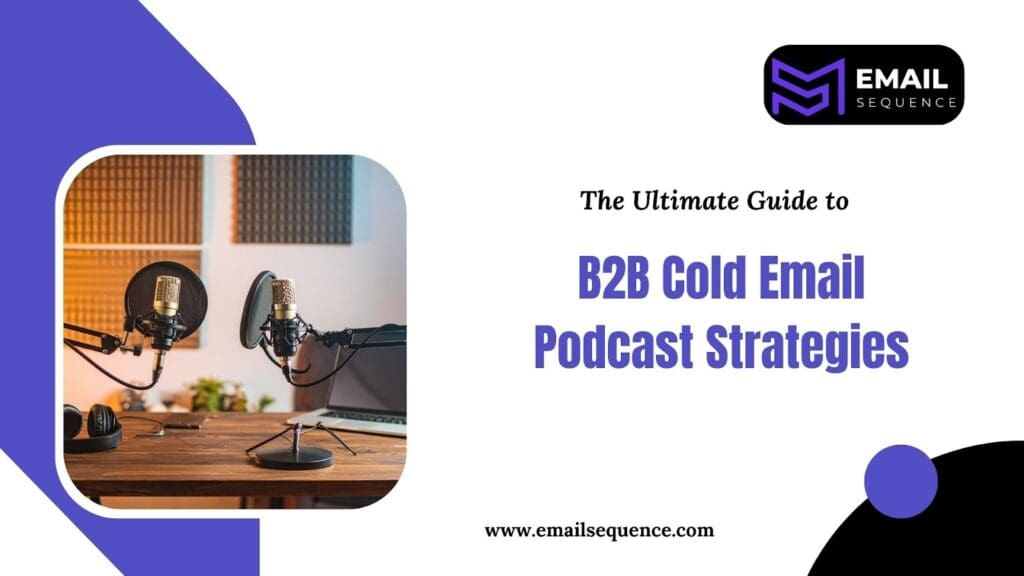 EMAIL SEQUENCE

The Ultimate Guide to

B2B Cold Email Podcast Strategies

www.emailsequence.com